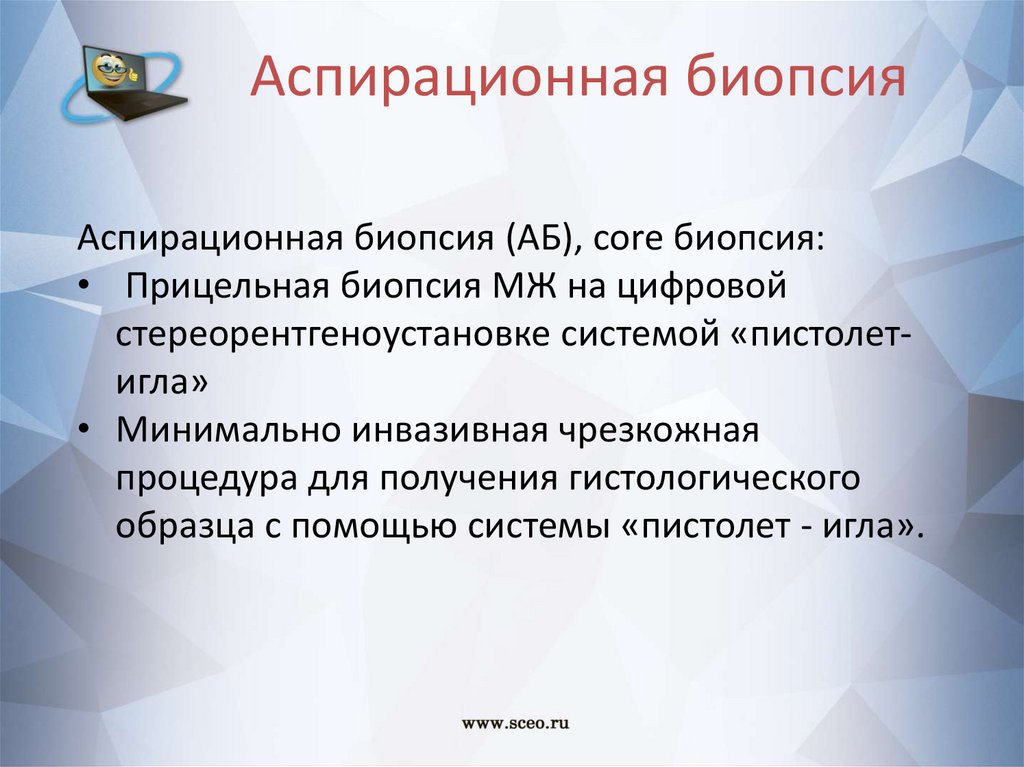 Аспирационная биопсия

Аспирационная биопсия (АБ), core биопсия:
• Прицельная биопсия МЖ на цифровой стереорентгеноустановке системой «пистолет-игла»
• Минимально инвазивная чрезкожная процедура для получения гистологического образца с помощью системы «пистолет - игла».

www.sceo.ru